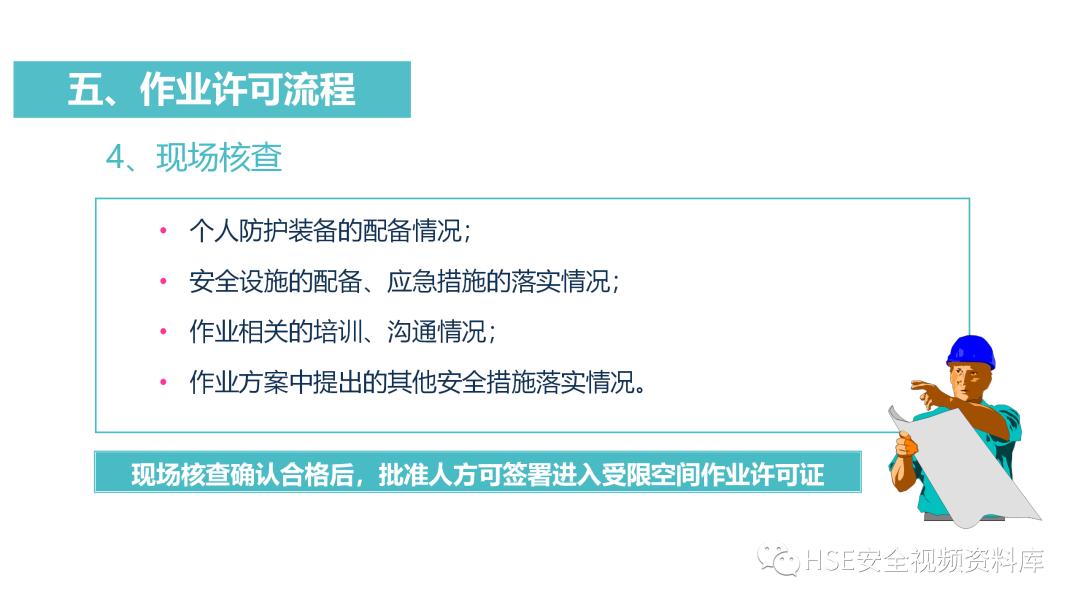 五、作业许可流程

4、现场核查

• 个人防护装备的配备情况；
• 安全设施的配备、应急措施的落实情况；
• 作业相关的培训、沟通情况；
• 作业方案中提出的其他安全措施落实情况。

现场核查确认合格后，批准人方可签署进入受限空间作业许可证

HSE安全视频资料库